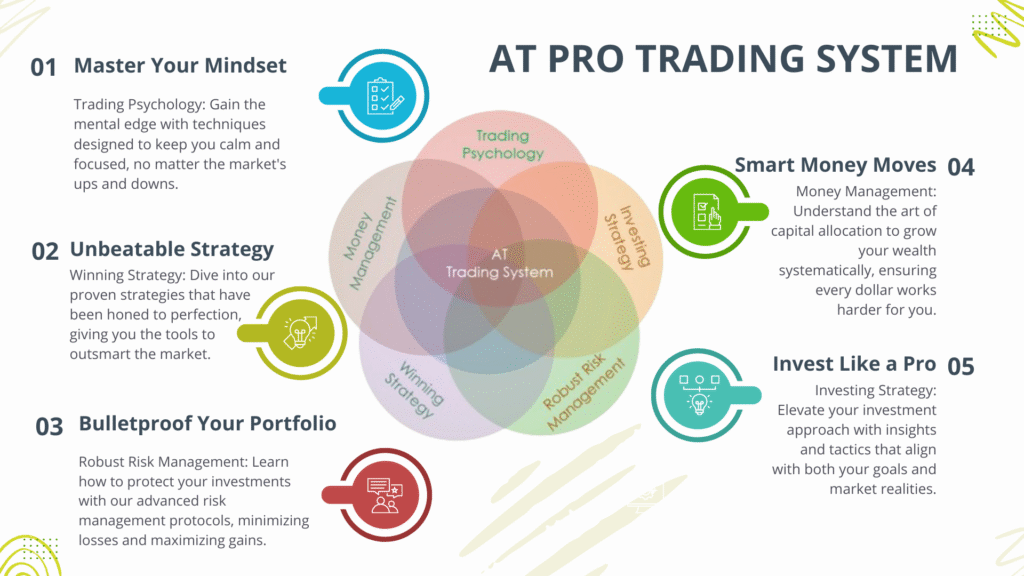 AT PRO TRADING SYSTEM

01 Master Your Mindset

Trading Psychology: Gain the mental edge with techniques designed to keep you calm and focused, no matter the market's ups and downs.

02 Unbeatable Strategy

Winning Strategy: Dive into our proven strategies that have been honed to perfection, giving you the tools to outsmart the market.

03 Bulletproof Your Portfolio

Robust Risk Management: Learn how to protect your investments with our advanced risk management protocols, minimizing losses and maximizing gains.

Trading Psychology

Money Management

Investing Strategy

AT Trading System

Winning Strategy

Robust Risk Management

Smart Money Moves 04

Money Management: Understand the art of capital allocation to grow your wealth systematically, ensuring every dollar works harder for you.

Invest Like a Pro 05

Investing Strategy: Elevate your investment approach with insights and tactics that align with both your goals and market realities.